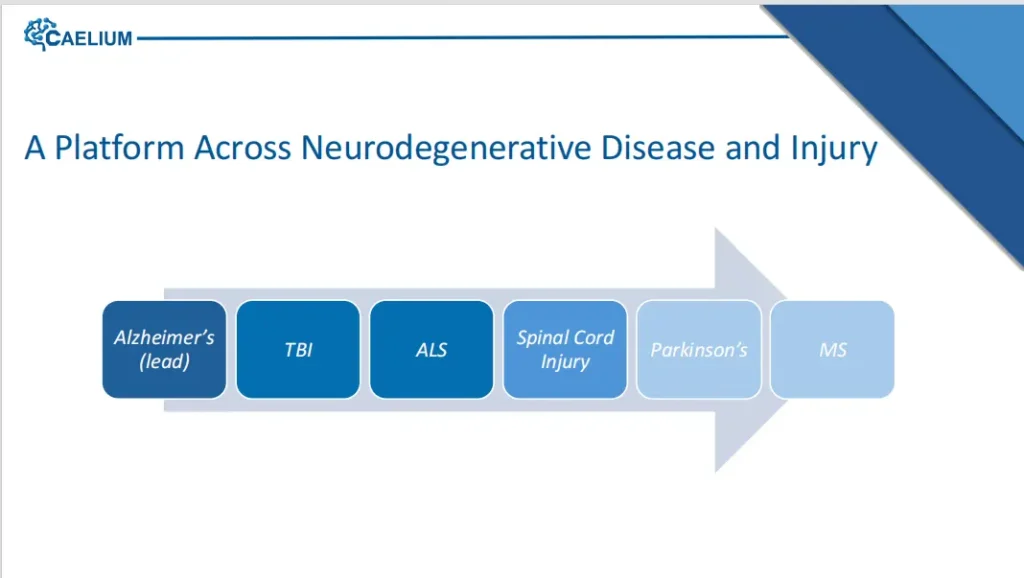 CAELIUM

A Platform Across Neurodegenerative Disease and Injury

Alzheimer's (lead)

TBI

ALS

Spinal Cord Injury

Parkinson's

MS